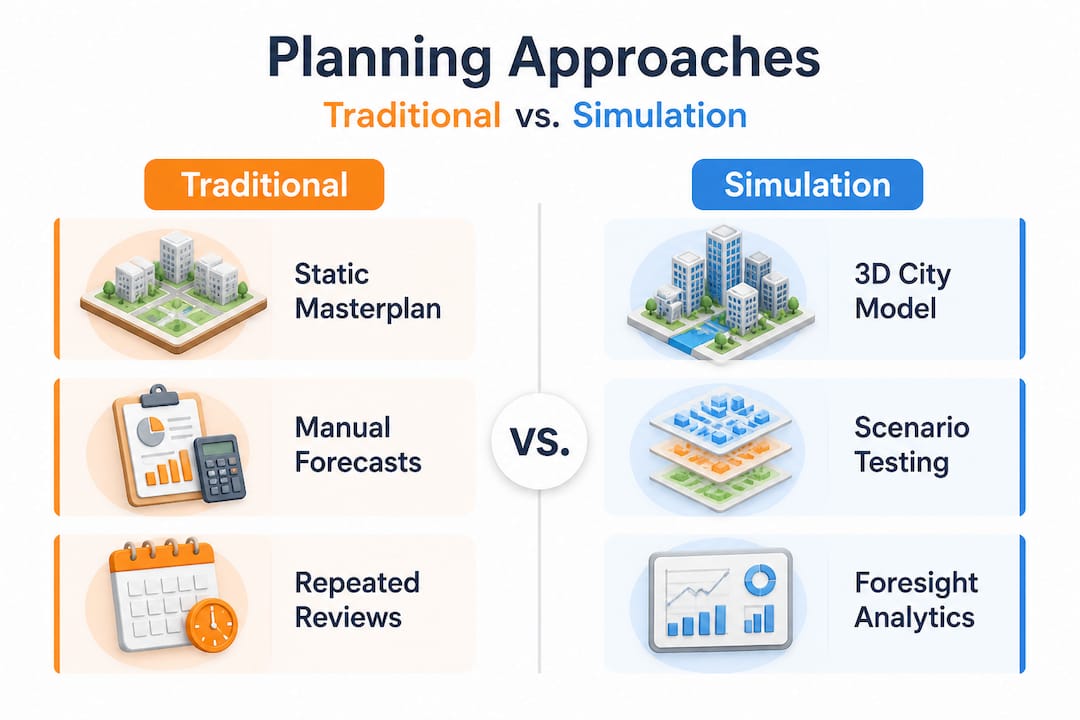 Planning Approaches
Traditional vs. Simulation

Traditional

Static Masterplan

Manual Forecasts

Repeated Reviews

VS.

Simulation

3D City Model

Scenario Testing

Foresight Analytics